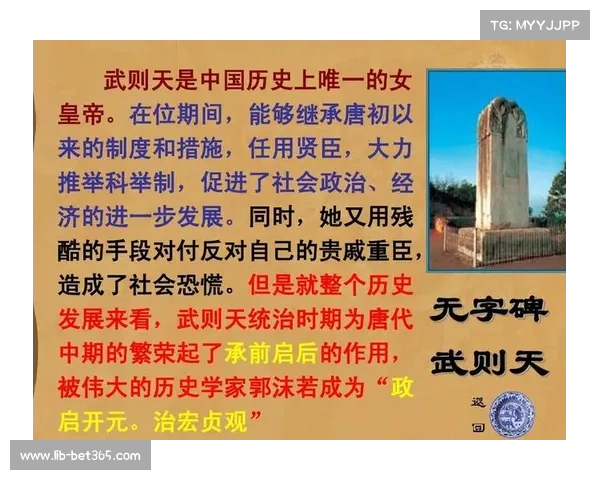 TG: MYYJJPP

武则天是中国历史上唯一的女皇帝。在位期间，能够继承唐初以来的制度和措施，任用贤臣，大力推举科举制，促进了社会政治、经济的进一步发展。同时，她又用残酷的手段对付反对自己的贵戚重臣，造成了社会恐慌。但是就整个历史发展来看，武则天统治时期为唐代中期的繁荣起了承前启后的作用，被伟大的历史学家郭沫若成为“政启开元。治宏贞观”

无字碑

武则天

返回

www.lib-bet365.com